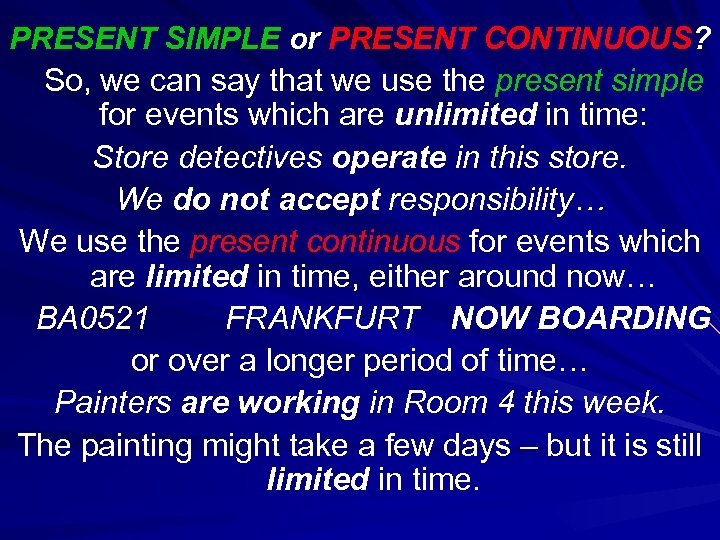 PRESENT SIMPLE or PRESENT CONTINUOUS?

So, we can say that we use the present simple for events which are unlimited in time:

Store detectives operate in this store.

We do not accept responsibility…

We use the present continuous for events which are limited in time, either around now…

BA0521 FRANKFURT NOW BOARDING

or over a longer period of time…

Painters are working in Room 4 this week.

The painting might take a few days – but it is still limited in time.